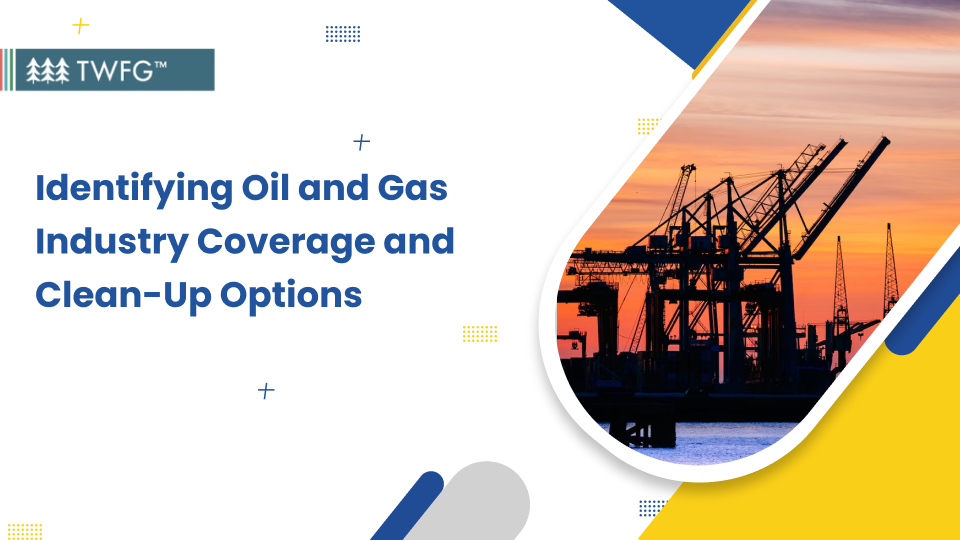 TWFG™

Identifying Oil and Gas Industry Coverage and Clean-Up Options